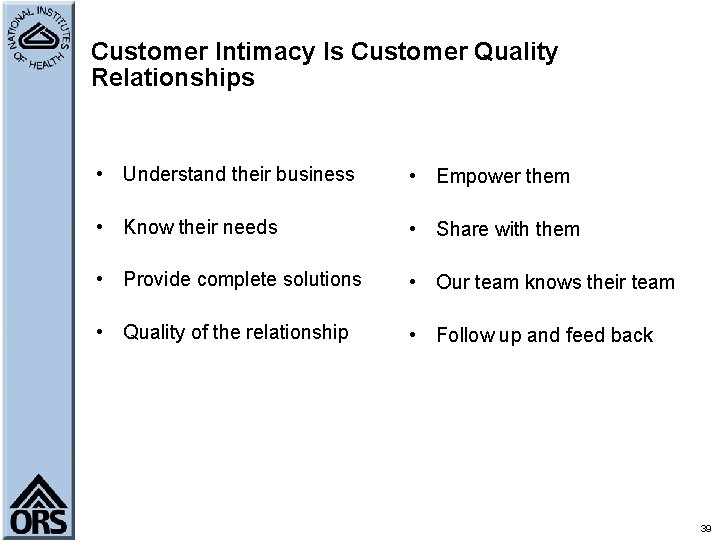 NATIONAL INSTITUTES OF HEALTH

Customer Intimacy Is Customer Quality Relationships

• Understand their business
• Know their needs
• Provide complete solutions
• Quality of the relationship

• Empower them
• Share with them
• Our team knows their team
• Follow up and feed back

ORS

39